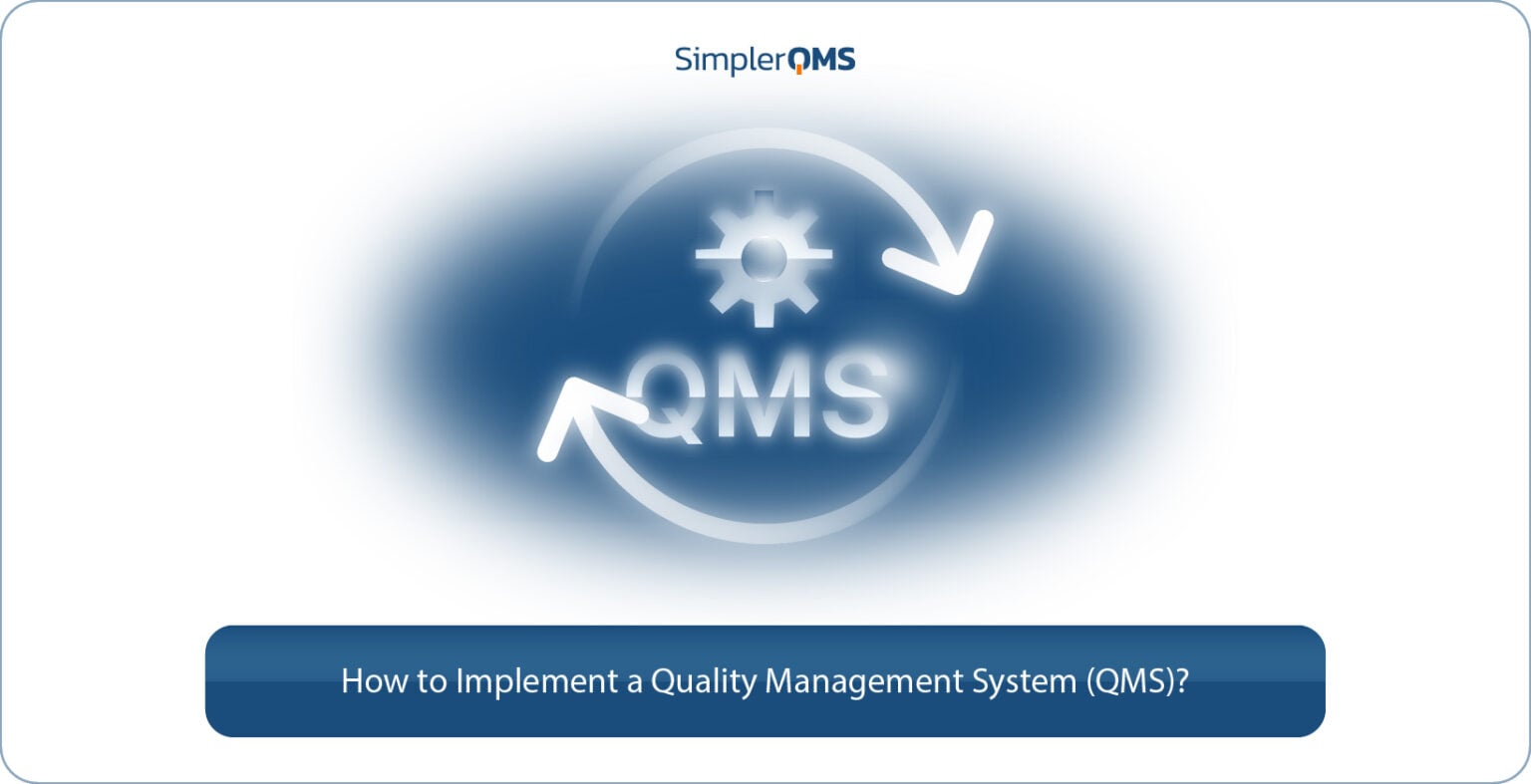 SimplerQMS

QMS

How to Implement a Quality Management System (QMS)?